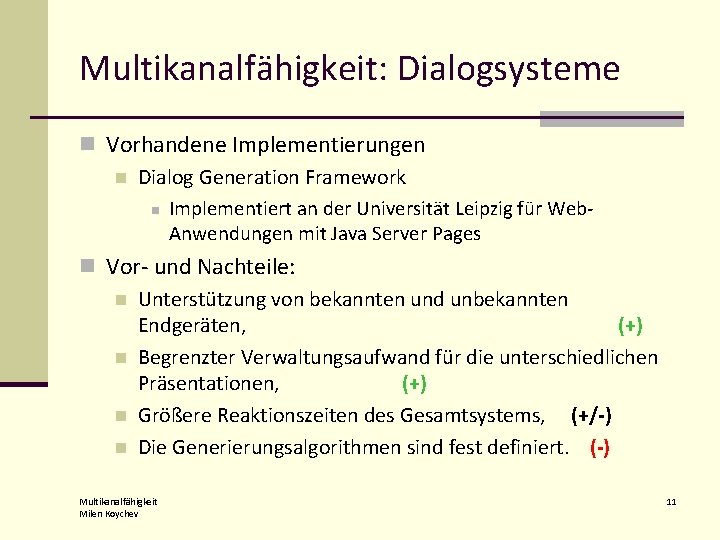 Multikanalfähigkeit: Dialogsysteme

Vorhandene Implementierungen

Dialog Generation Framework

Implementiert an der Universität Leipzig für Web-Anwendungen mit Java Server Pages

Vor- und Nachteile:

Unterstützung von bekannten und unbekannten Endgeräten, (+)

Begrenzter Verwaltungsaufwand für die unterschiedlichen Präsentationen, (+)

Größere Reaktionszeiten des Gesamtsystems, (+/-)

Die Generierungsalgorithmen sind fest definiert. (-)

Multikanalfähigkeit
Milen Koychev

11